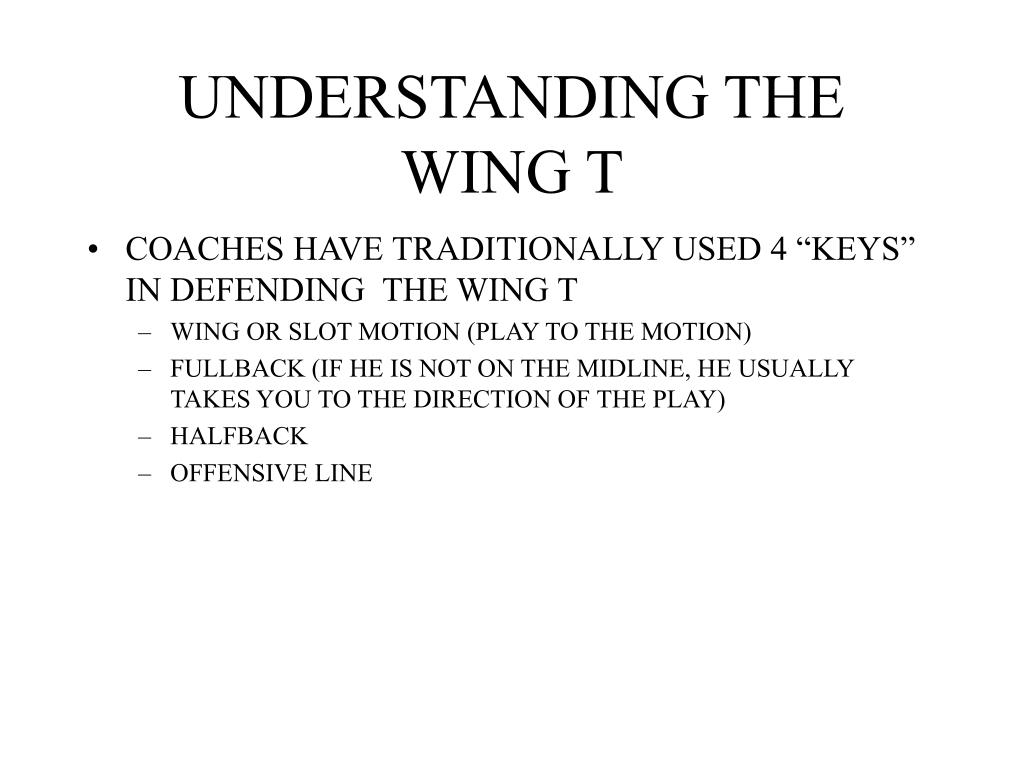 UNDERSTANDING THE WING T

• COACHES HAVE TRADITIONALLY USED 4 “KEYS” IN DEFENDING THE WING T
– WING OR SLOT MOTION (PLAY TO THE MOTION)
– FULLBACK (IF HE IS NOT ON THE MIDLINE, HE USUALLY TAKES YOU TO THE DIRECTION OF THE PLAY)
– HALFBACK
– OFFENSIVE LINE